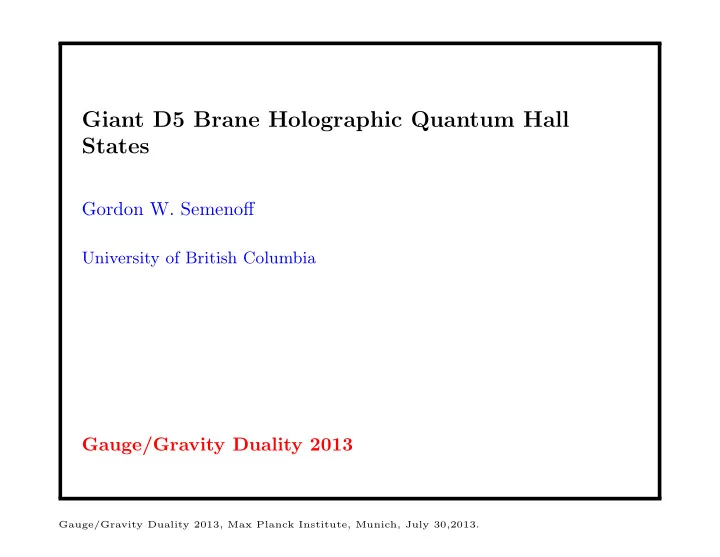 Giant D5 Brane Holographic Quantum Hall States

Gordon W. Semenoff

University of British Columbia

Gauge/Gravity Duality 2013

Gauge/Gravity Duality 2013, Max Planck Institute, Munich, July 30,2013.